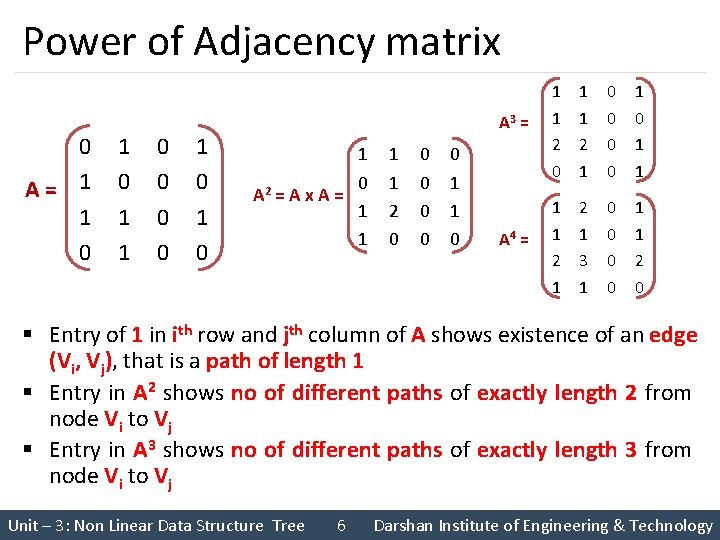 Power of Adjacency matrix

$A = \begin{pmatrix} 0 & 1 & 0 & 1 \\ 1 & 0 & 0 & 0 \\ 1 & 1 & 0 & 1 \\ 0 & 1 & 0 & 0 \end{pmatrix}$

$A^2 = A \times A = \begin{pmatrix} 1 & 1 & 0 & 0 \\ 0 & 1 & 0 & 1 \\ 1 & 2 & 0 & 1 \\ 1 & 0 & 0 & 0 \end{pmatrix}$

$A^3 = \begin{pmatrix} 1 & 1 & 0 & 1 \\ 1 & 1 & 0 & 0 \\ 2 & 2 & 0 & 1 \\ 0 & 1 & 0 & 1 \end{pmatrix}$

$A^4 = \begin{pmatrix} 1 & 2 & 0 & 1 \\ 1 & 1 & 0 & 1 \\ 2 & 3 & 0 & 2 \\ 1 & 1 & 0 & 0 \end{pmatrix}$

▪ Entry of 1 in $i^{th}$ row and $j^{th}$ column of A shows existence of an edge $(V_i, V_j)$, that is a path of length 1

▪ Entry in $A^2$ shows no of different paths of exactly length 2 from node $V_i$ to $V_j$

▪ Entry in $A^3$ shows no of different paths of exactly length 3 from node $V_i$ to $V_j$

Unit – 3: Non Linear Data Structure Tree 6 Darshan Institute of Engineering & Technology